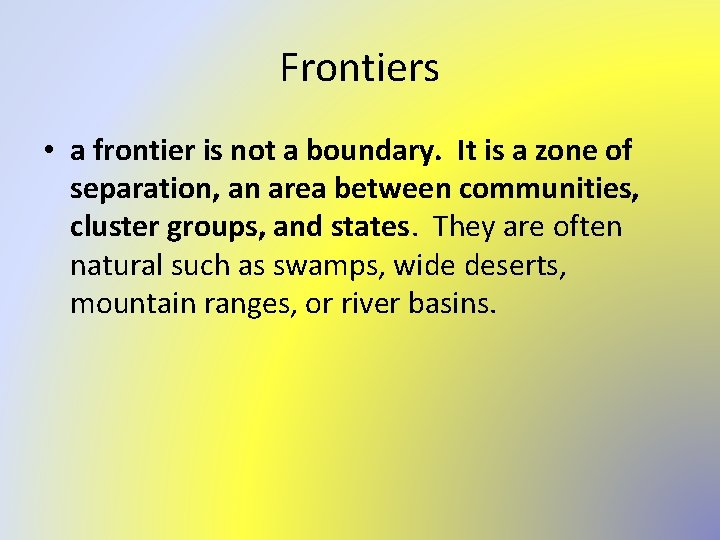 Frontiers

• a frontier is not a boundary. It is a zone of separation, an area between communities, cluster groups, and states. They are often natural such as swamps, wide deserts, mountain ranges, or river basins.